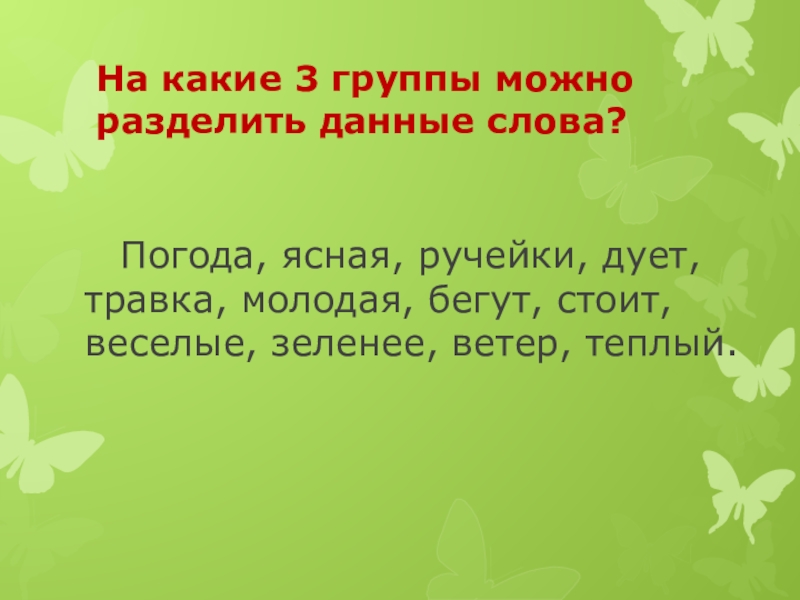 На какие 3 группы можно разделить данные слова?

Погода, ясная, ручейки, дует, травка, молодая, бегут, стоит, веселые, зеленее, ветер, теплый.